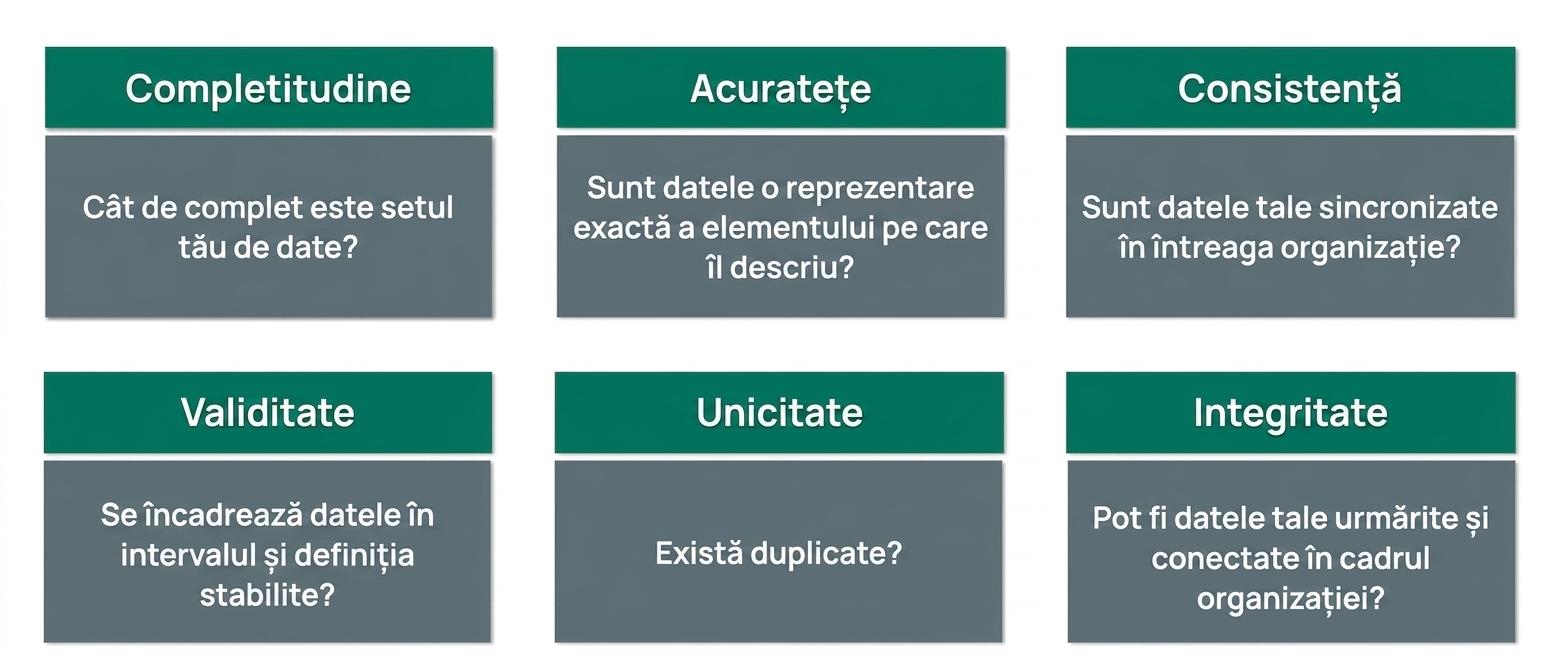 Completitudine

Cât de complet este setul tău de date?

Acuratețe

Sunt datele o reprezentare exactă a elementului pe care îl descriu?

Consistență

Sunt datele tale sincronizate în întreaga organizație?

Validitate

Se încadrează datele în intervalul și definiția stabilite?

Unicitate

Există duplicate?

Integritate

Pot fi datele tale urmărite și conectate în cadrul organizației?